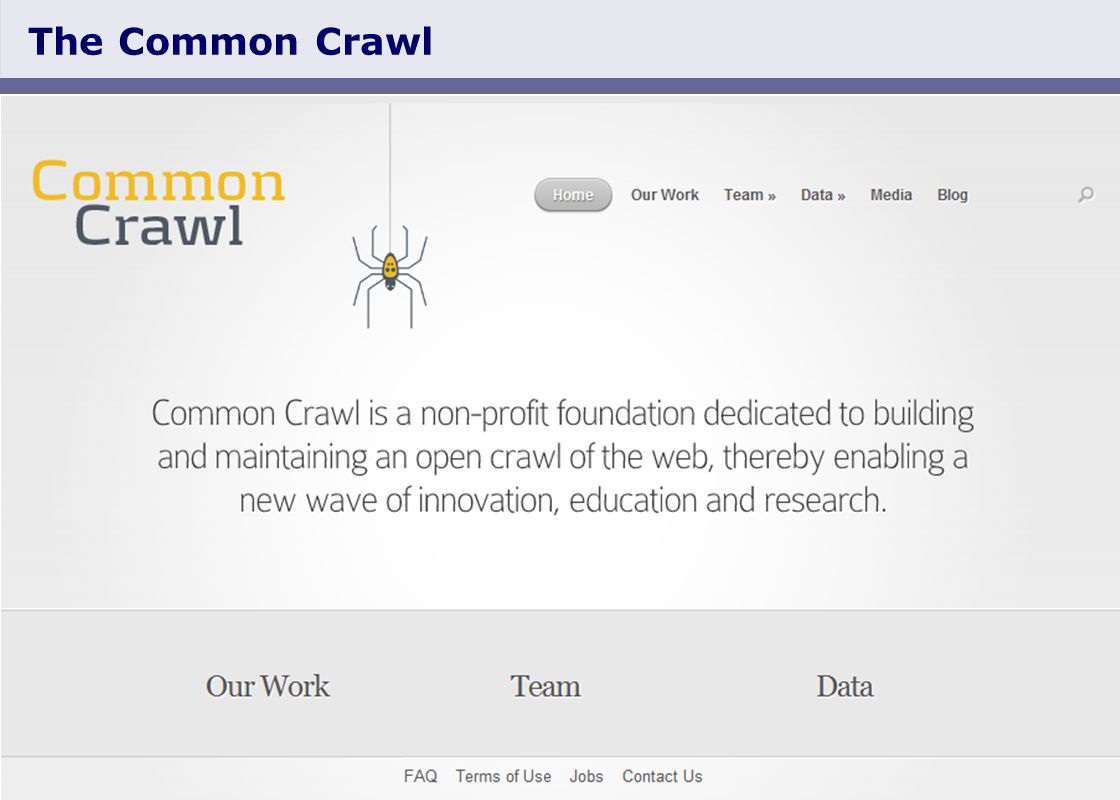 The Common Crawl

Common Crawl

Home Our Work Team » Data » Media Blog

Common Crawl is a non-profit foundation dedicated to building and maintaining an open crawl of the web, thereby enabling a new wave of innovation, education and research.

Our Work Team Data

FAQ Terms of Use Jobs Contact Us